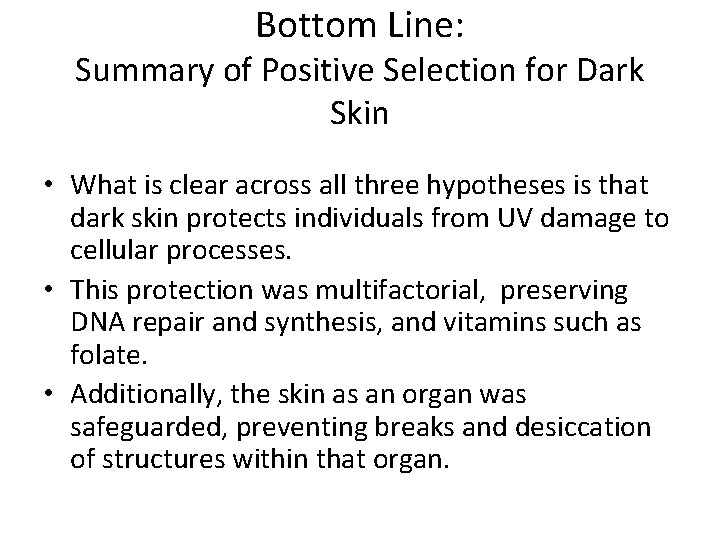 Bottom Line:
Summary of Positive Selection for Dark Skin

• What is clear across all three hypotheses is that dark skin protects individuals from UV damage to cellular processes.
• This protection was multifactorial, preserving DNA repair and synthesis, and vitamins such as folate.
• Additionally, the skin as an organ was safeguarded, preventing breaks and desiccation of structures within that organ.